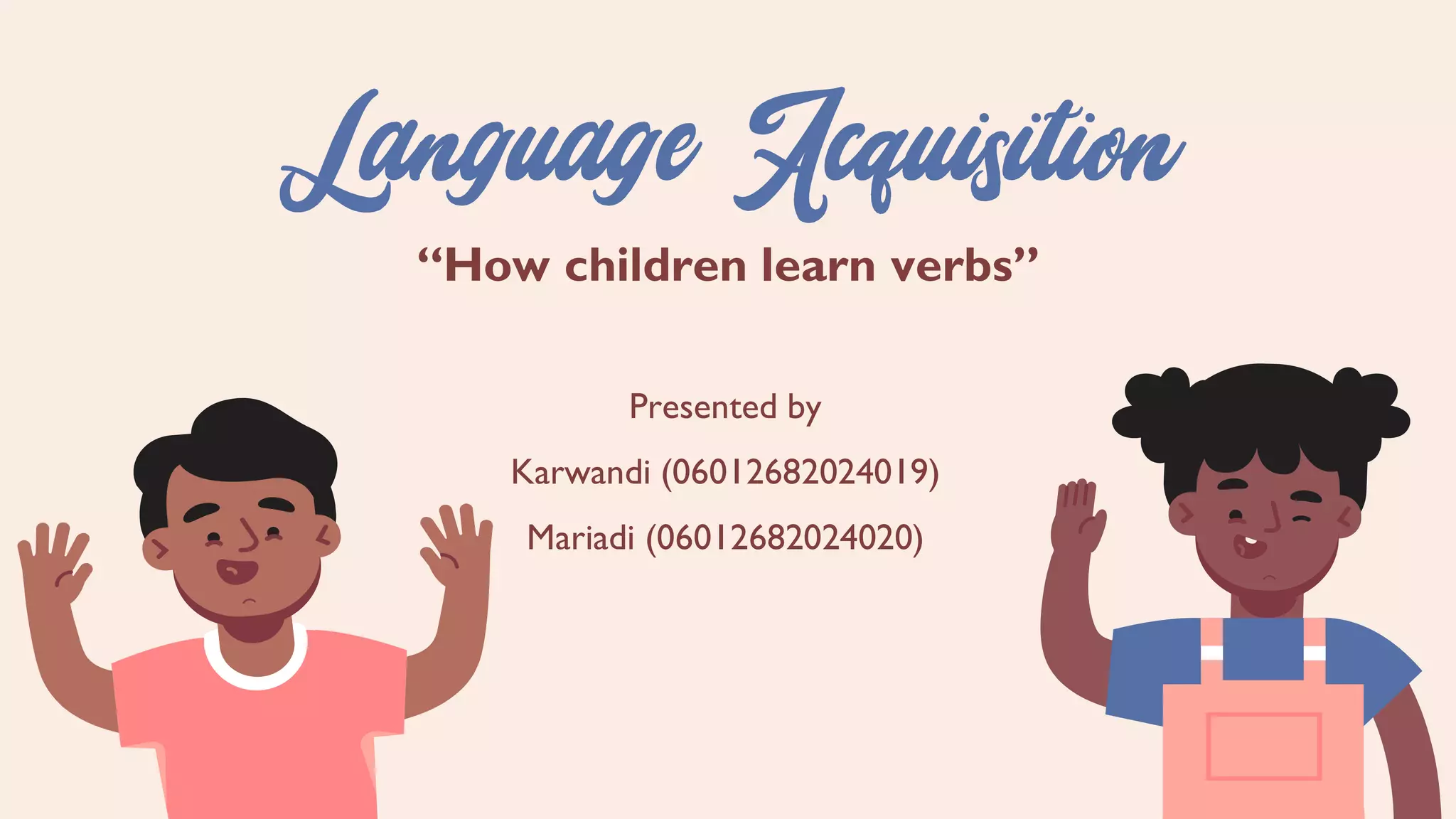 Language Acquisition

“How children learn verbs”

Presented by

Karwandi (06012682024019)

Mariadi (06012682024020)